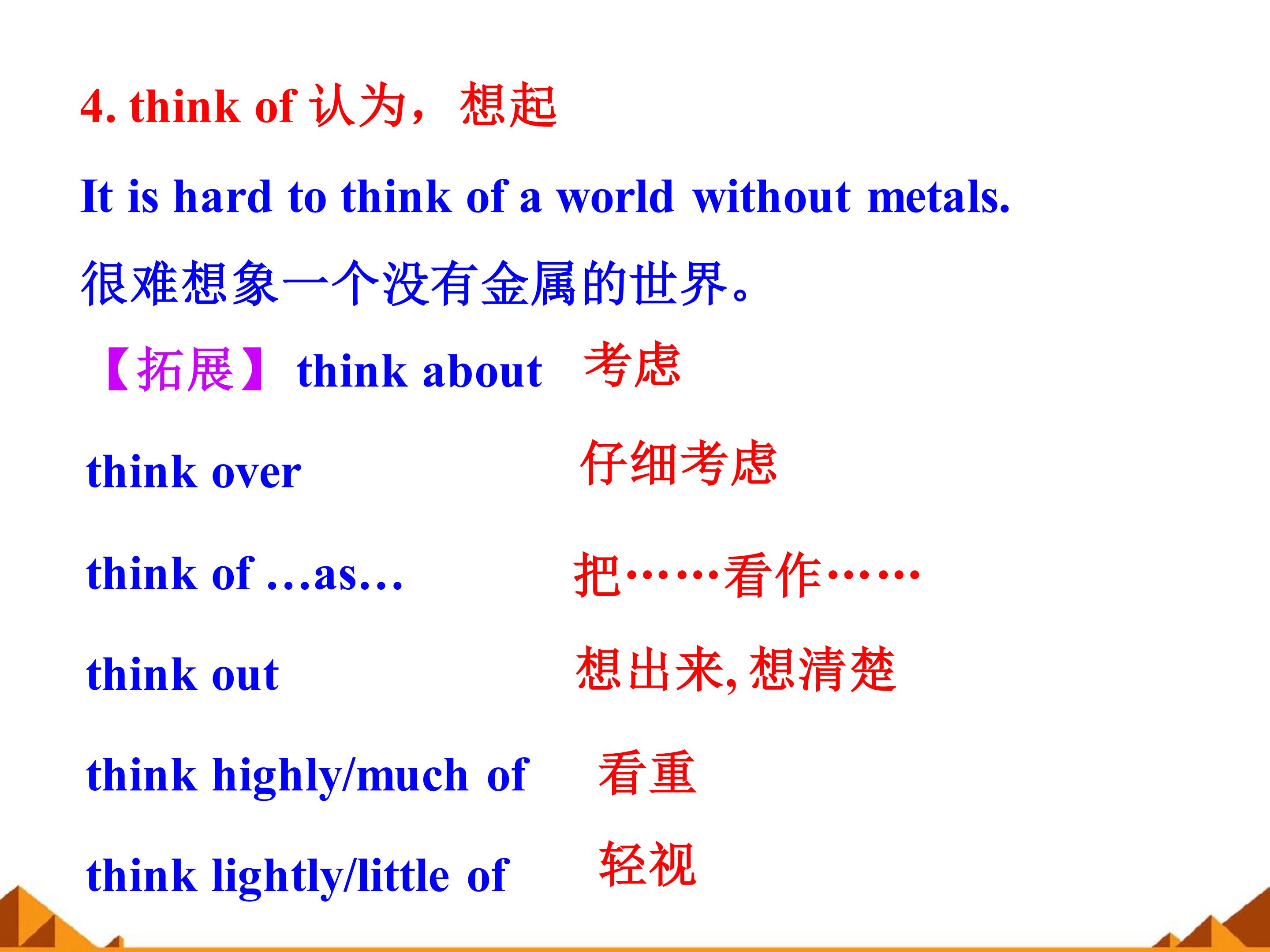 4. think of 认为，想起

It is hard to think of a world without metals.

很难想象一个没有金属的世界。

【拓展】think about 考虑

think over 仔细考虑

think of …as… 把……看作……

think out 想出来, 想清楚

think highly/much of 看重

think lightly/little of 轻视